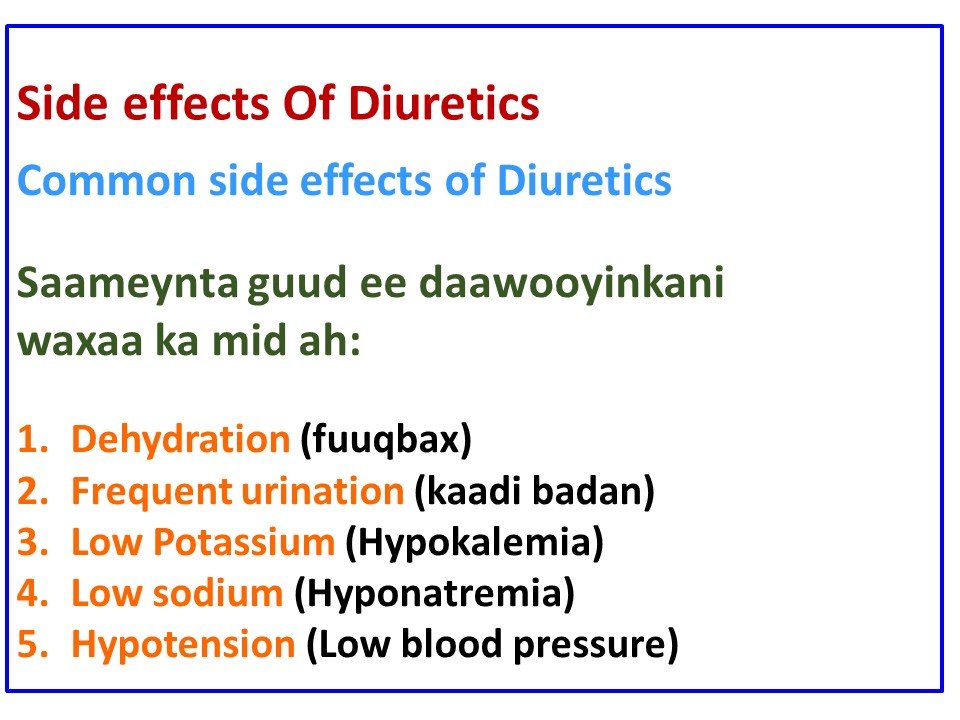 Side effects Of Diuretics

Common side effects of Diuretics

Saameynta guud ee daawooyinkani waxaa ka mid ah:

1. Dehydration (fuuqbax)
2. Frequent urination (kaadi badan)
3. Low Potassium (Hypokalemia)
4. Low sodium (Hyponatremia)
5. Hypotension (Low blood pressure)